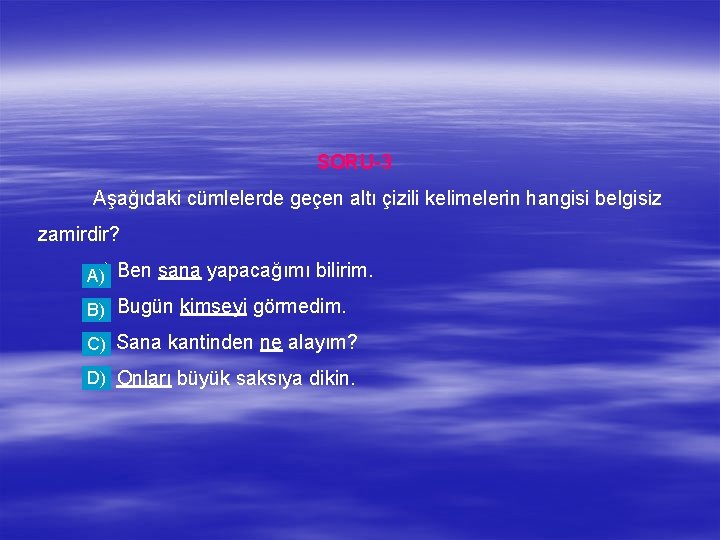 SORU-3

Aşağıdaki cümlelerde geçen altı çizili kelimelerin hangisi belgisiz zamirdir?

A) Ben sana yapacağımı bilirim.

B) Bugün kimseyi görmedim.

C) Sana kantinden ne alayım?

D) Onları büyük saksıya dikin.